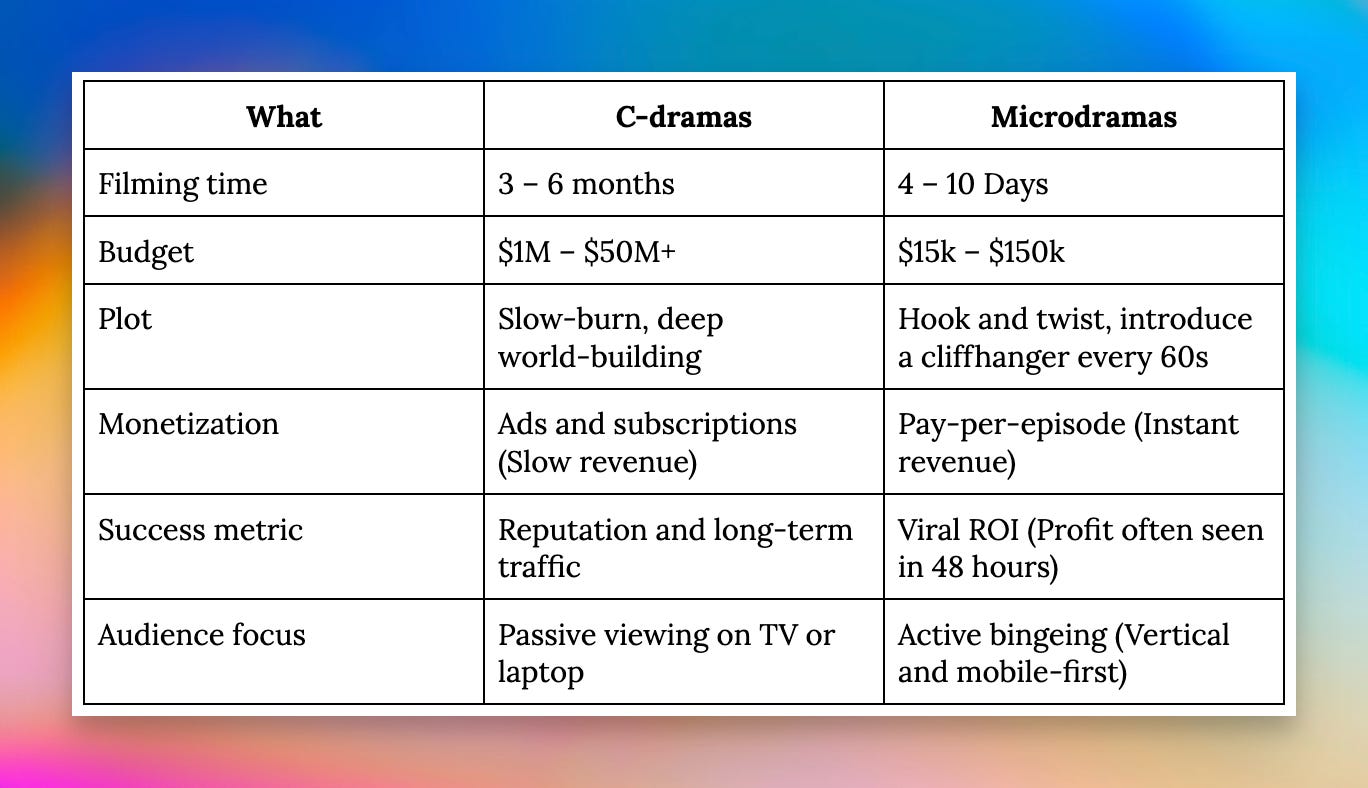 | What | C-dramas | Microdramas |
|---|---|---|
| Filming time | 3 – 6 months | 4 – 10 Days |
| Budget | \$1M – \$50M+ | \$15k – \$150k |
| Plot | Slow-burn, deep world-building | Hook and twist, introduce a cliffhanger every 60s |
| Monetization | Ads and subscriptions (Slow revenue) | Pay-per-episode (Instant revenue) |
| Success metric | Reputation and long-term traffic | Viral ROI (Profit often seen in 48 hours) |
| Audience focus | Passive viewing on TV or laptop | Active bingeing (Vertical and mobile-first) |